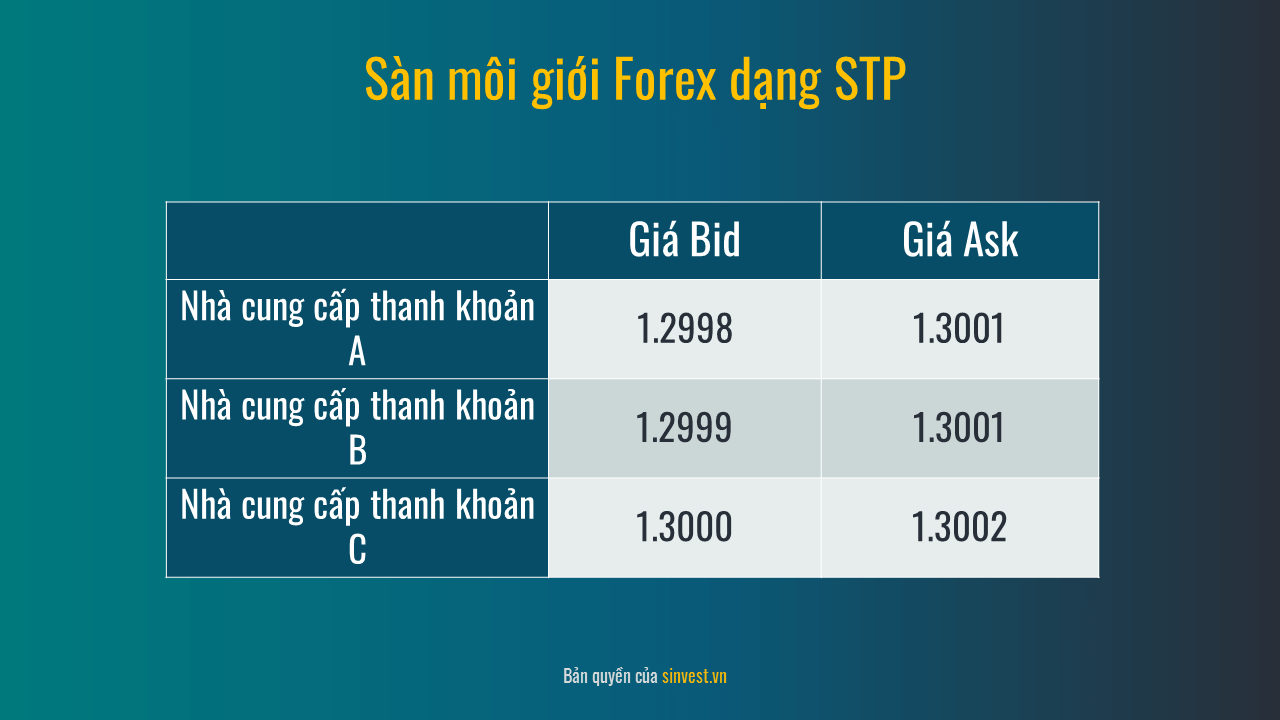 Sàn môi giới Forex dạng STP

| | Giá Bid | Giá Ask |
|---|---|---|
| Nhà cung cấp thanh khoản A | 1.2998 | 1.3001 |
| Nhà cung cấp thanh khoản B | 1.2999 | 1.3001 |
| Nhà cung cấp thanh khoản C | 1.3000 | 1.3002 |

Bản quyền của sinvest.vn